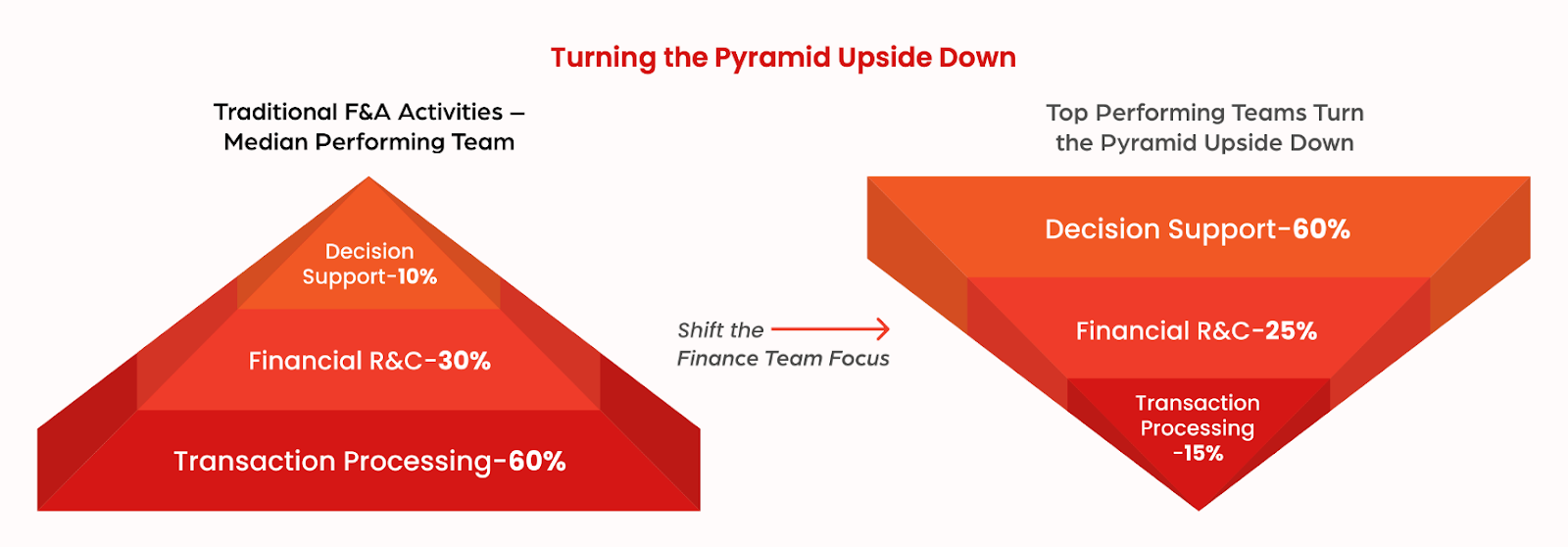 Turning the Pyramid Upside Down

Traditional F&A Activities – Median Performing Team

Decision Support-10%

Financial R&C-30%

Transaction Processing-60%

Shift the Finance Team Focus

Top Performing Teams Turn the Pyramid Upside Down

Decision Support-60%

Financial R&C-25%

Transaction Processing -15%